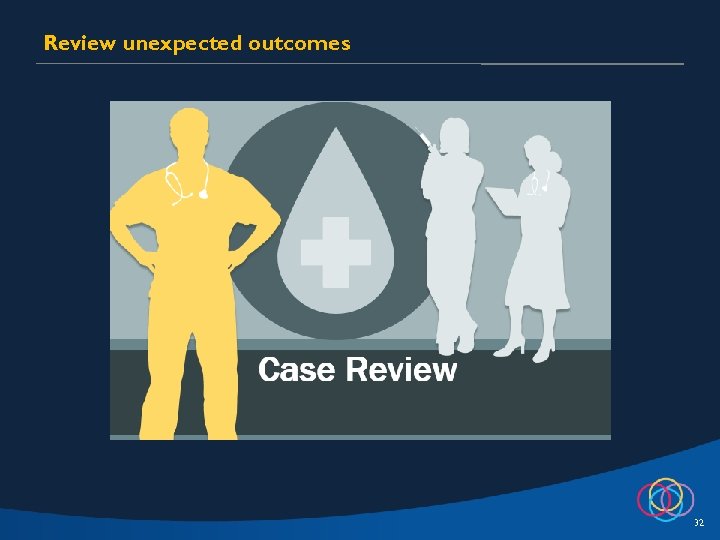 Review unexpected outcomes

Case Review

32